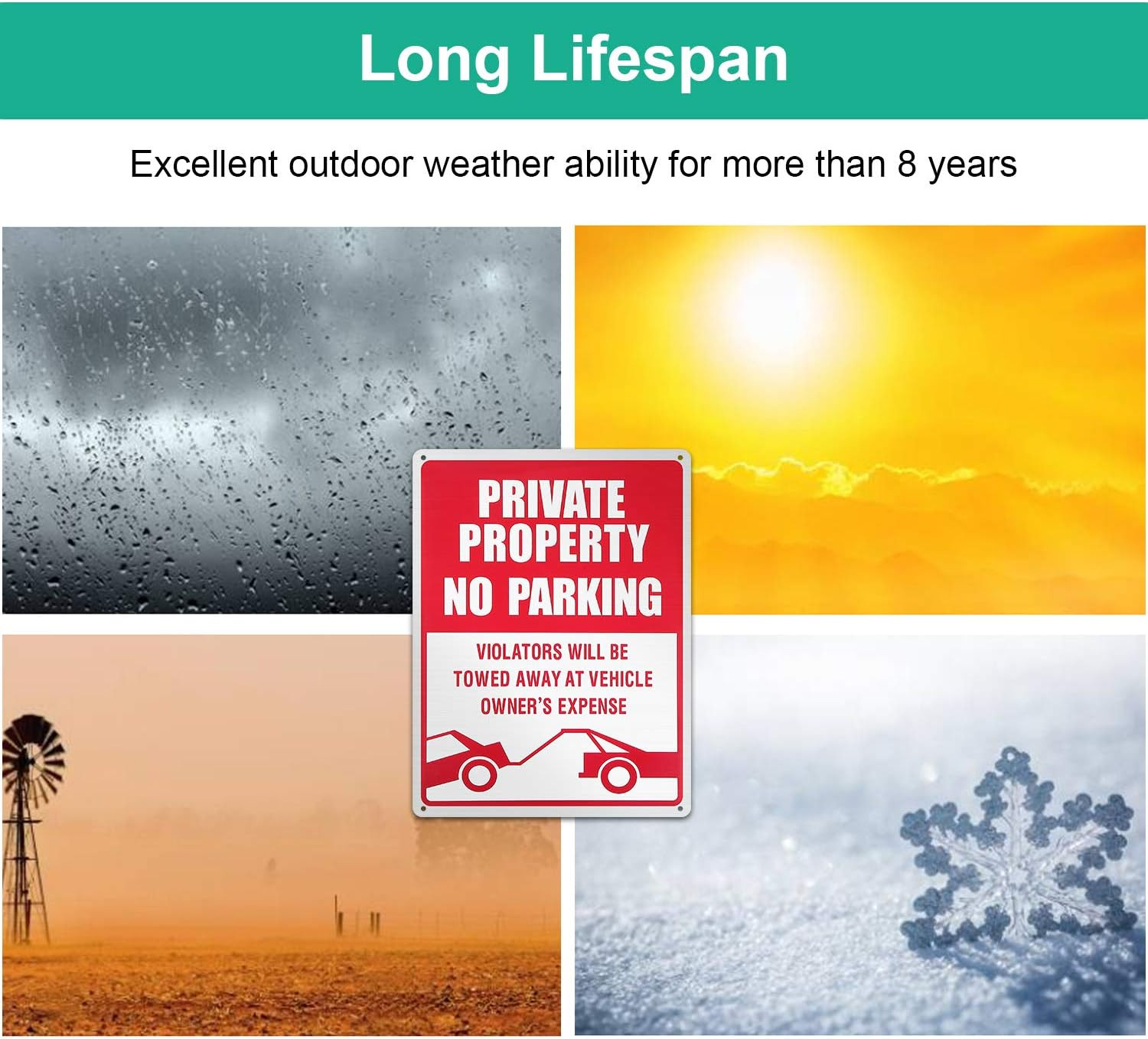 Long Lifespan

Excellent outdoor weather ability for more than 8 years

PRIVATE PROPERTY NO PARKING

VIOLATORS WILL BE TOWED AWAY AT VEHICLE OWNER'S EXPENSE